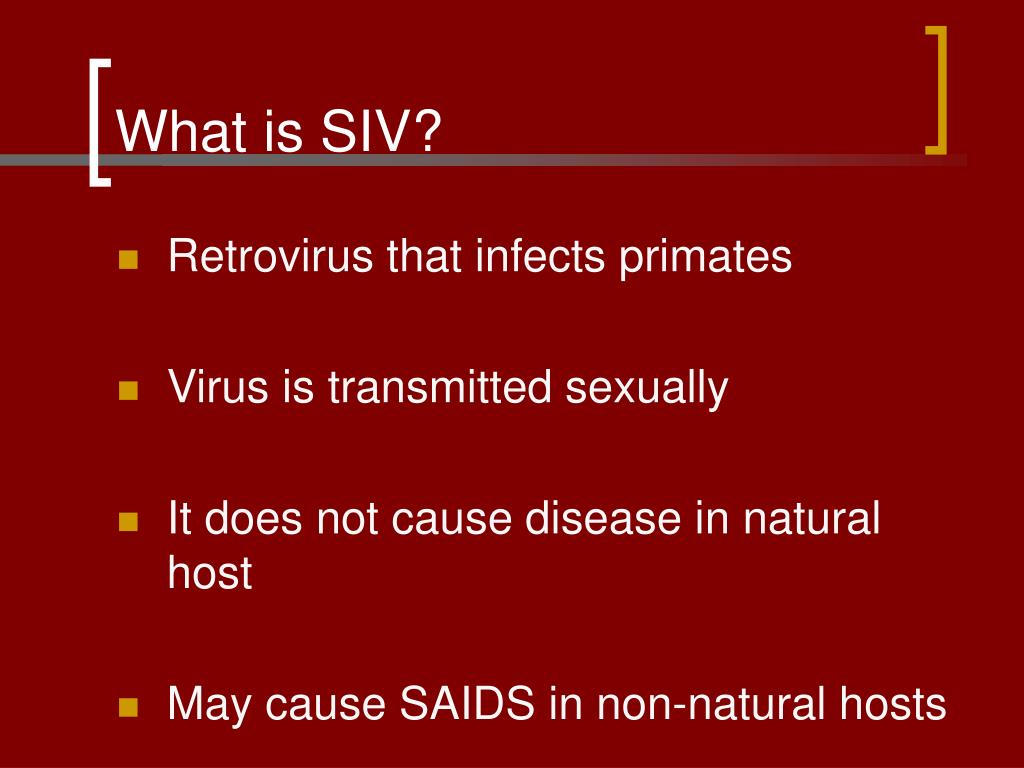 What is SIV?

Retrovirus that infects primates

Virus is transmitted sexually

It does not cause disease in natural host

May cause SAIDS in non-natural hosts